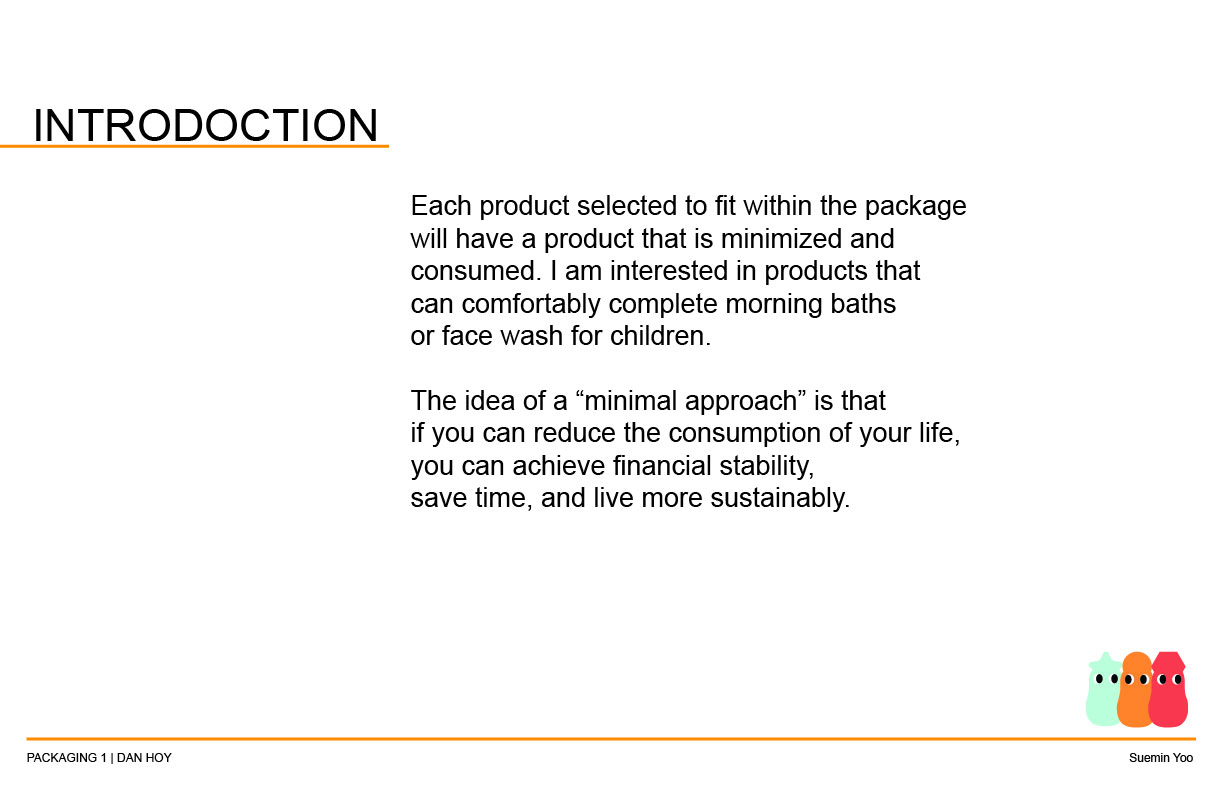 INTRODOCTION

Each product selected to fit within the package will have a product that is minimized and consumed. I am interested in products that can comfortably complete morning baths or face wash for children.

The idea of a “minimal approach” is that if you can reduce the consumption of your life, you can achieve financial stability, save time, and live more sustainably.

PACKAGING 1 | DAN HOY

Suemin Yoo